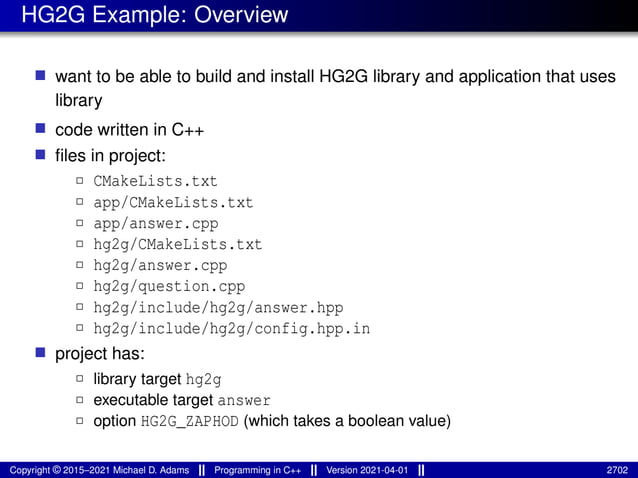 HG2G Example: Overview

want to be able to build and install HG2G library and application that uses library

code written in C++

files in project:

CMakeLists.txt

app/CMakeLists.txt

app/answer.cpp

hg2g/CMakeLists.txt

hg2g/answer.cpp

hg2g/question.cpp

hg2g/include/hg2g/answer.hpp

hg2g/include/hg2g/config.hpp.in

project has:

library target hg2g

executable target answer

option HG2G_ZAPHOD (which takes a boolean value)

Copyright © 2015–2021 Michael D. Adams || Programming in C++ || Version 2021-04-01 || 2702